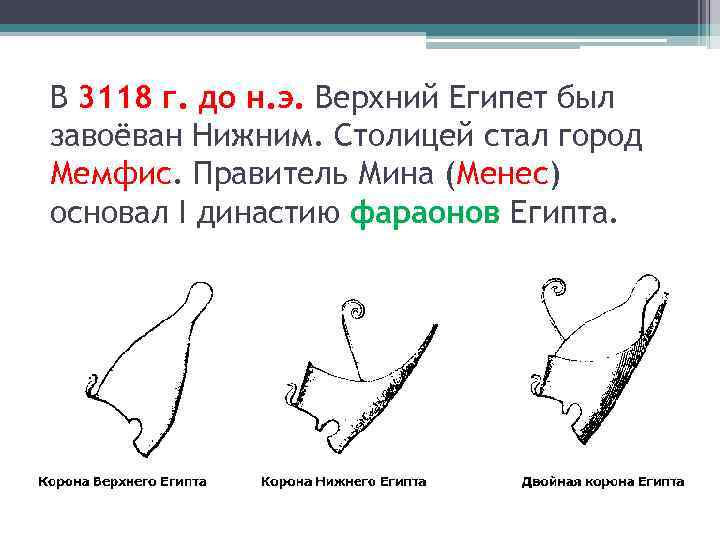 В 3118 г. до н.э. Верхний Египет был завоёван Нижним. Столицей стал город Мемфис. Правитель Мина (Менес) основал I династию фараонов Египта.

Корона Верхнего Египта

Корона Нижнего Египта

Двойная корона Египта